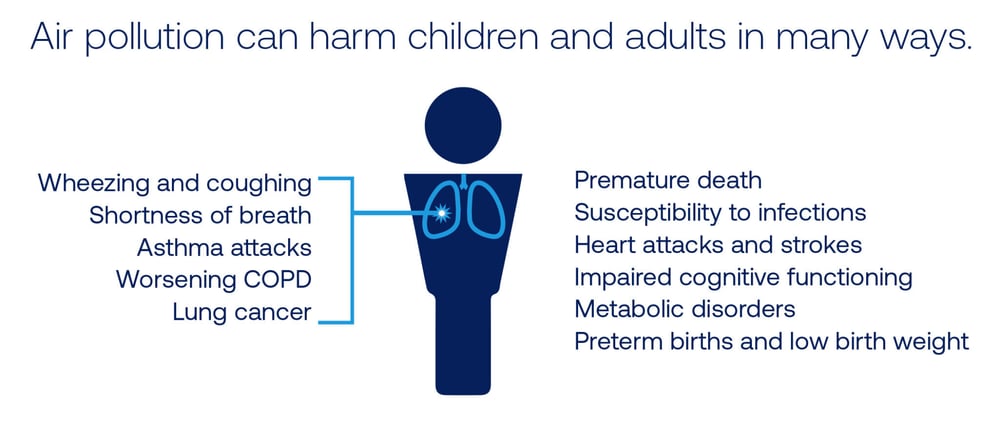 Air pollution can harm children and adults in many ways.

Wheezing and coughing
Shortness of breath
Asthma attacks
Worsening COPD
Lung cancer

Premature death
Susceptibility to infections
Heart attacks and strokes
Impaired cognitive functioning
Metabolic disorders
Preterm births and low birth weight